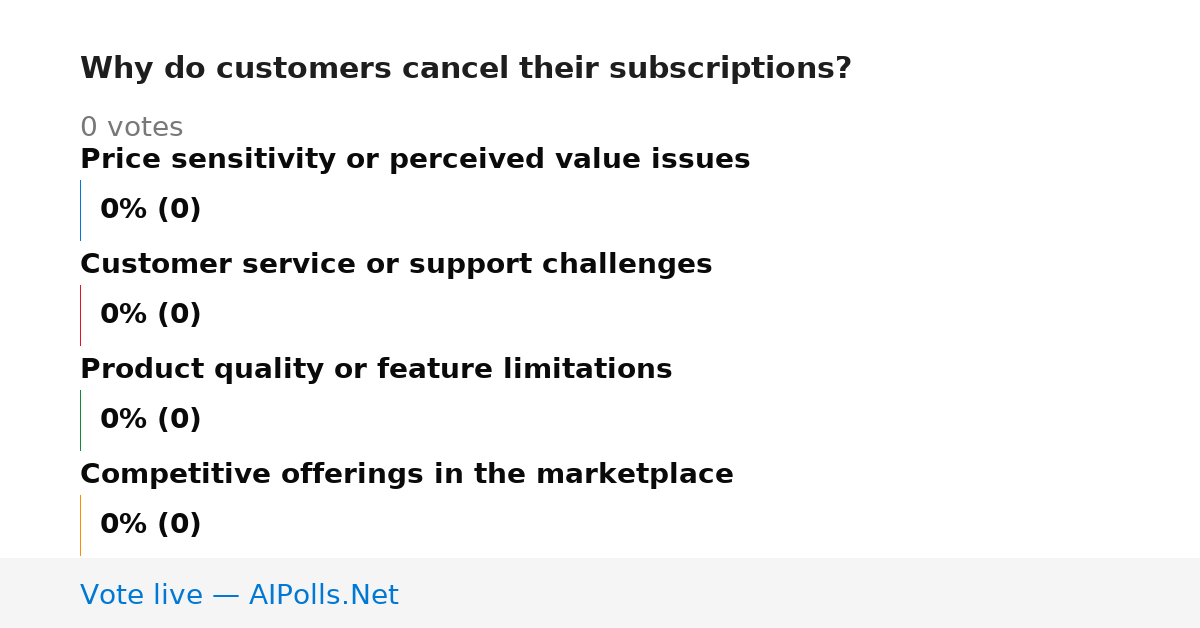 Why do customers cancel their subscriptions?

0 votes

Price sensitivity or perceived value issues

0% (0)

Customer service or support challenges

0% (0)

Product quality or feature limitations

0% (0)

Competitive offerings in the marketplace

0% (0)

Vote live — AIPolls.Net